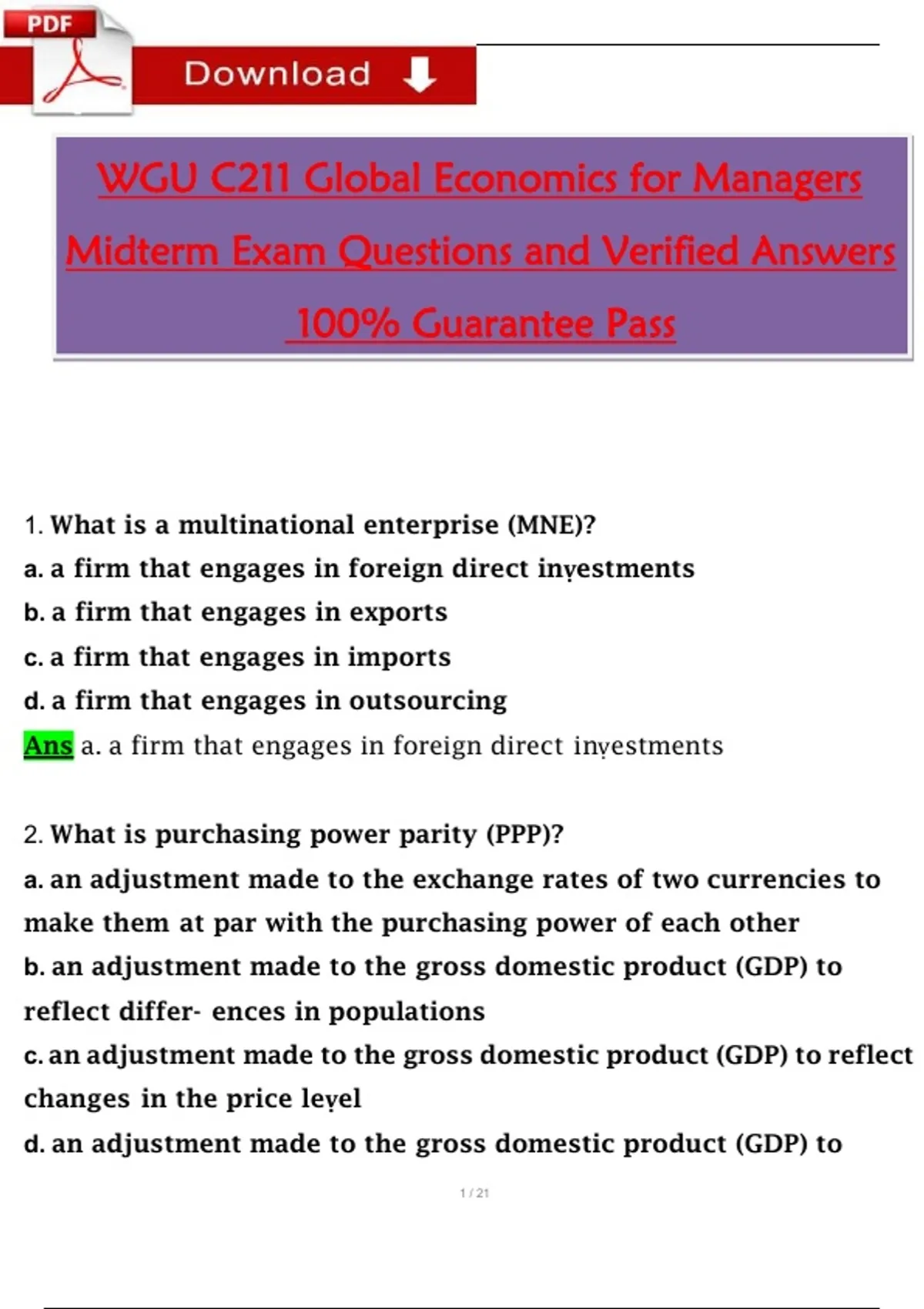 PDF

Download

WGU C211 Global Economics for Managers Midterm Exam Questions and Verified Answers 100% Guarantee Pass

1. What is a multinational enterprise (MNE)?
a. a firm that engages in foreign direct investments
b. a firm that engages in exports
c. a firm that engages in imports
d. a firm that engages in outsourcing
Ans a. a firm that engages in foreign direct investments

2. What is purchasing power parity (PPP)?
a. an adjustment made to the exchange rates of two currencies to make them at par with the purchasing power of each other
b. an adjustment made to the gross domestic product (GDP) to reflect differ- ences in populations
c. an adjustment made to the gross domestic product (GDP) to reflect changes in the price level
d. an adjustment made to the gross domestic product (GDP) to

1 / 21